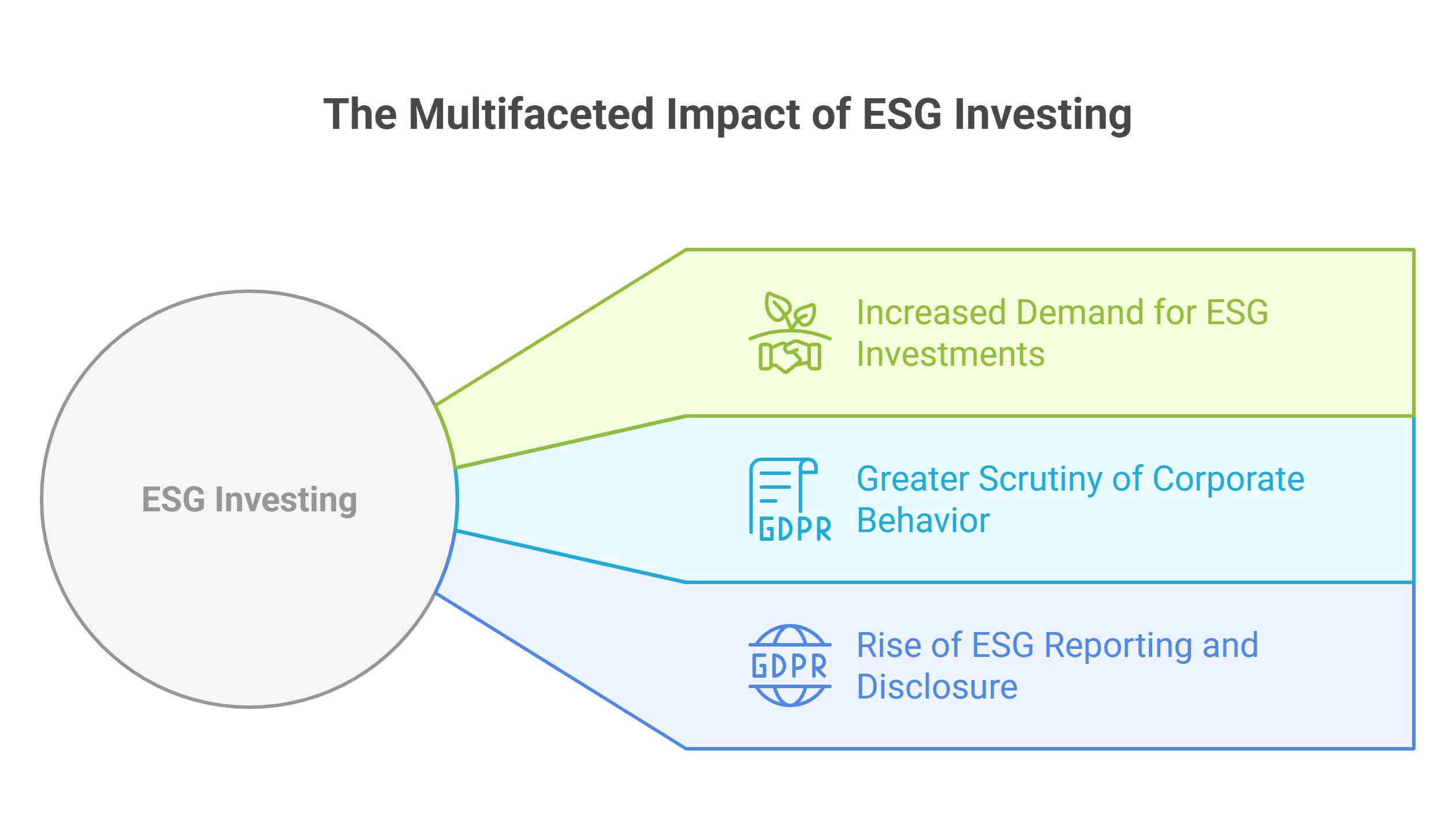 The Multifaceted Impact of ESG Investing

ESG Investing

Increased Demand for ESG Investments

GDPR

Greater Scrutiny of Corporate Behavior

GDPR

Rise of ESG Reporting and Disclosure